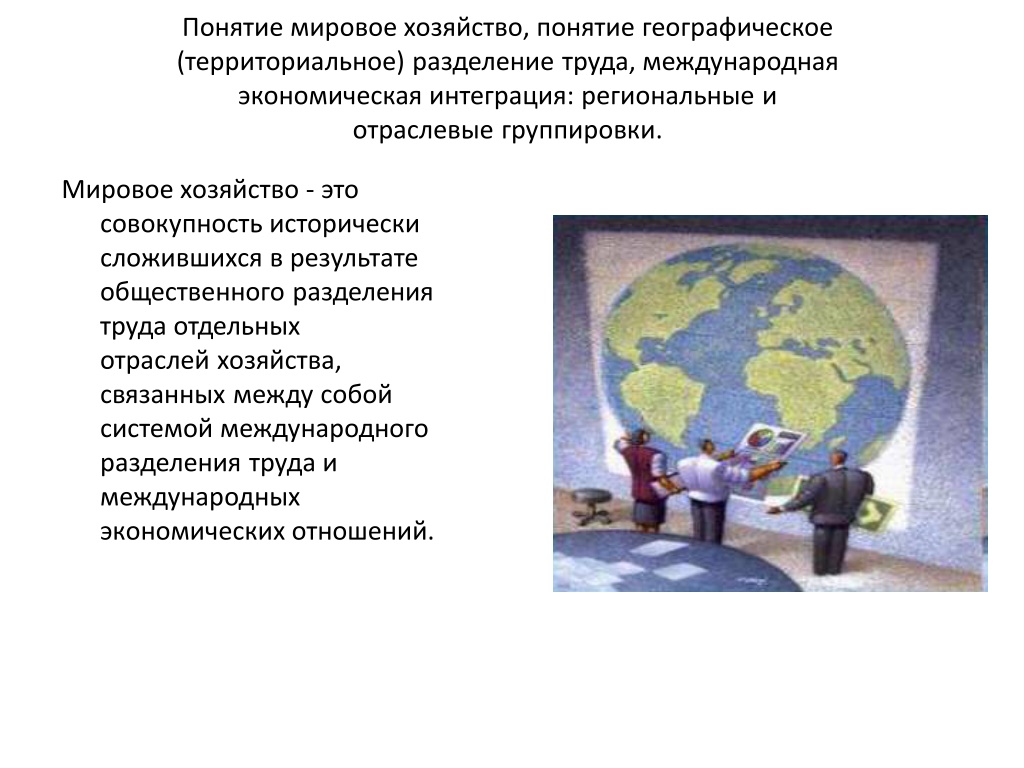 Понятие мировое хозяйство, понятие географическое (территориальное) разделение труда, международная экономическая интеграция: региональные и отраслевые группировки.

Мировое хозяйство - это совокупность исторически сложившихся в результате общественного разделения труда отдельных отраслей хозяйства, связанных между собой системой международного разделения труда и международных экономических отношений.